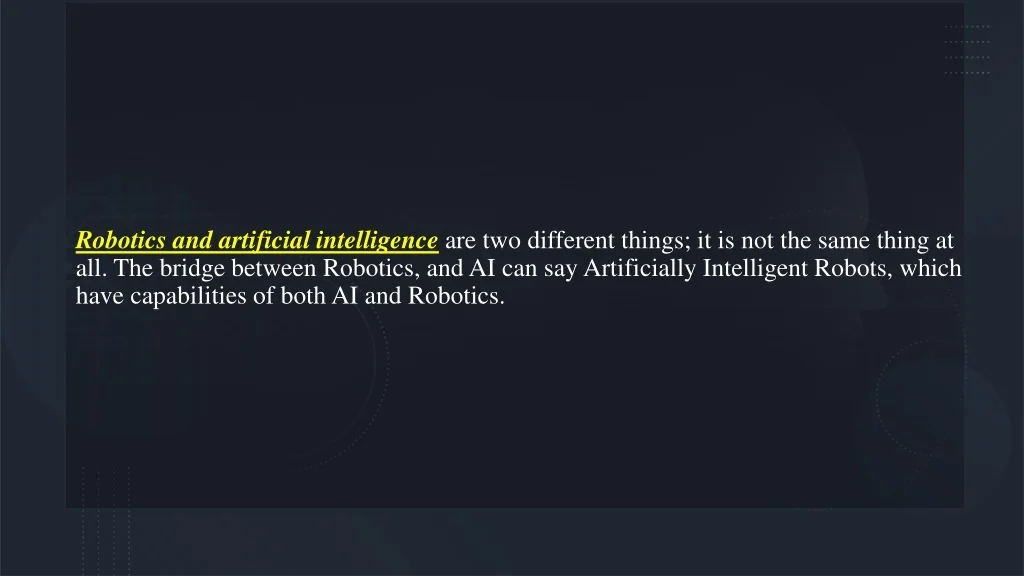 Robotics and artificial intelligence are two different things; it is not the same thing at all. The bridge between Robotics, and AI can say Artificially Intelligent Robots, which have capabilities of both AI and Robotics.